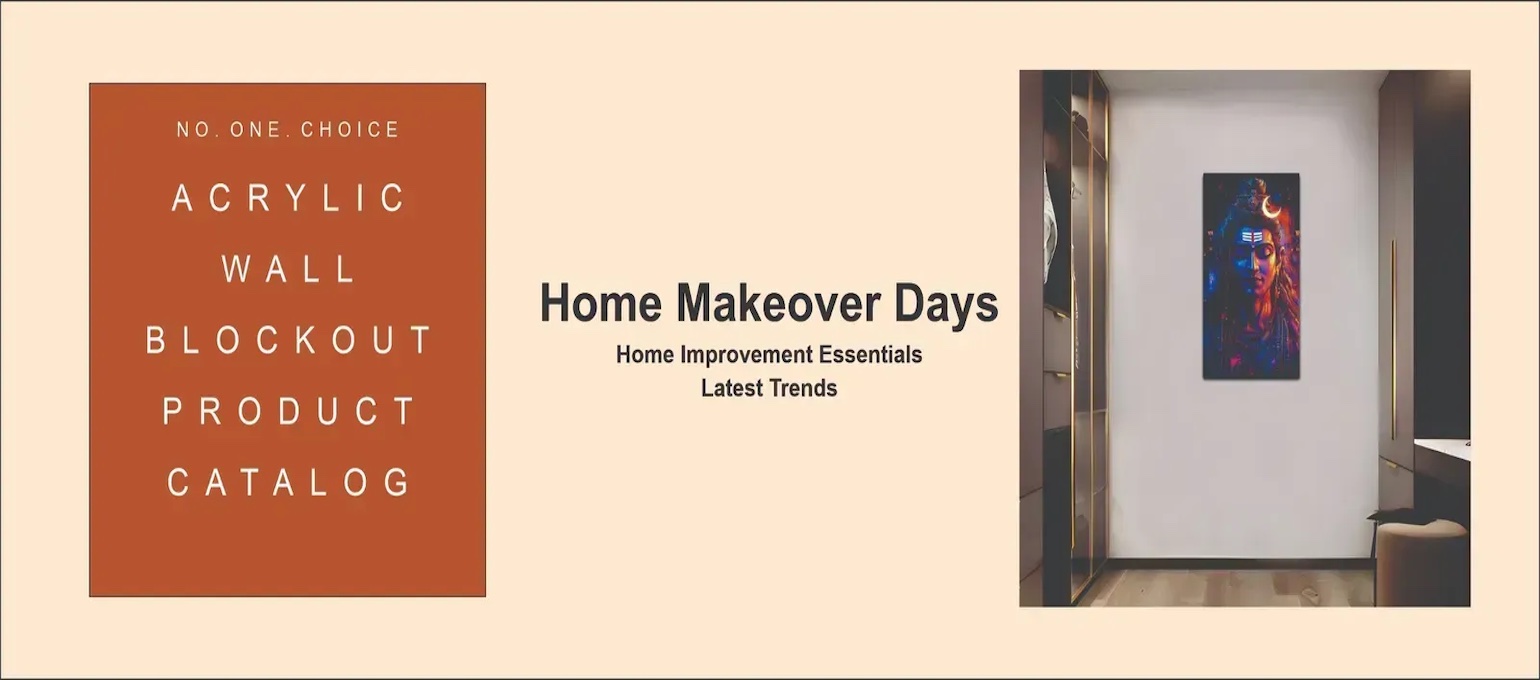 NO. ONE. CHOICE

ACRYLIC
WALL
BLOCKOUT
PRODUCT
CATALOG

Home Makeover Days

Home Improvement Essentials
Latest Trends